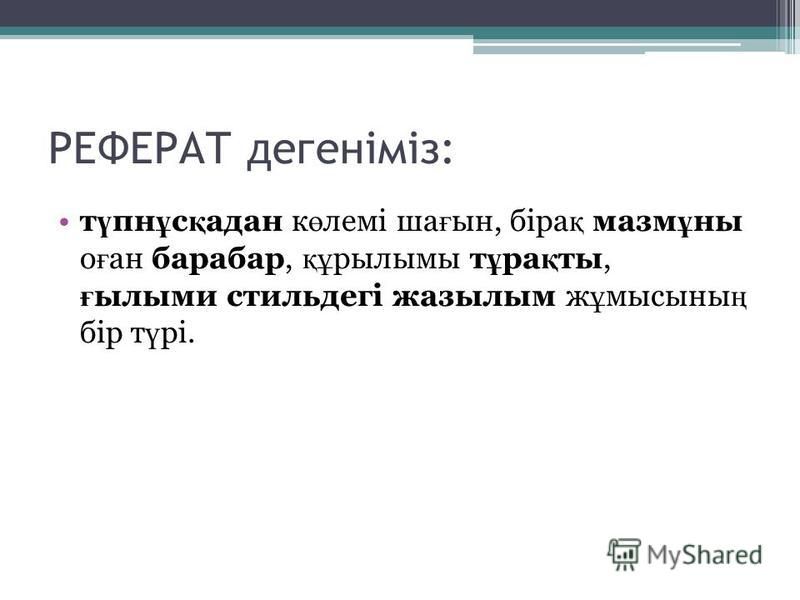 РЕФЕРАТ дегеніміз:

• түпнұсқадан көлемі шағын, бірақ мазмұны оған барабар, құрылымы тұрақты, ғылыми стильдегі жазылым жұмысының бір түрі.

MyShared